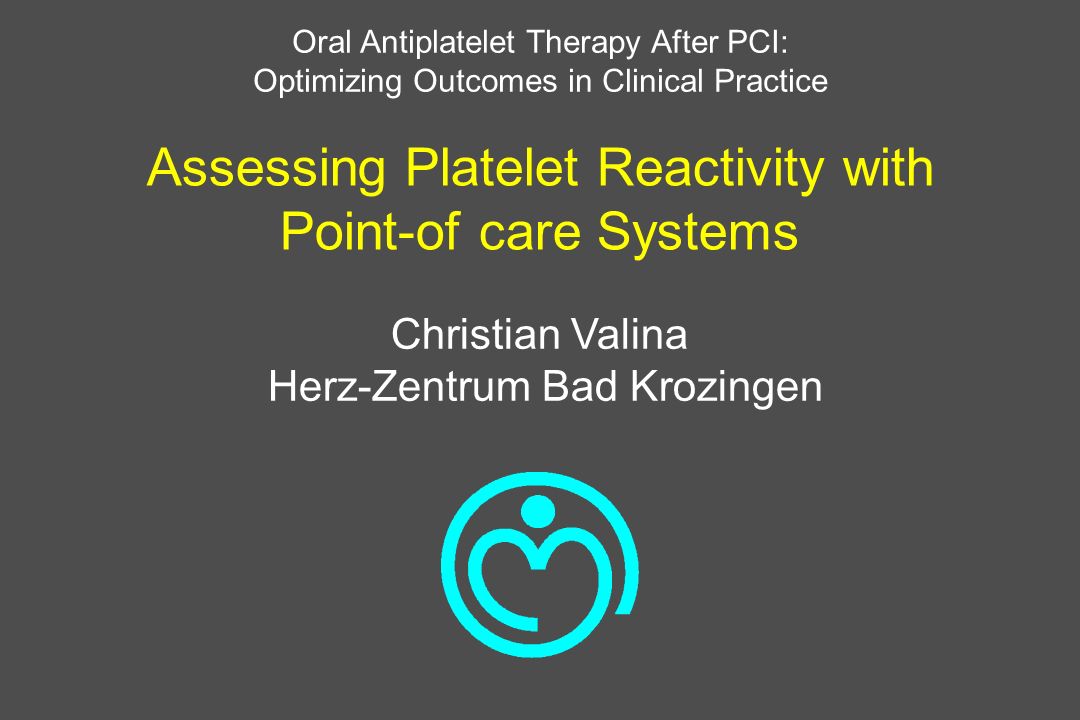 Oral Antiplatelet Therapy After PCI:
Optimizing Outcomes in Clinical Practice

Assessing Platelet Reactivity with Point-of care Systems

Christian Valina
Herz-Zentrum Bad Krozingen